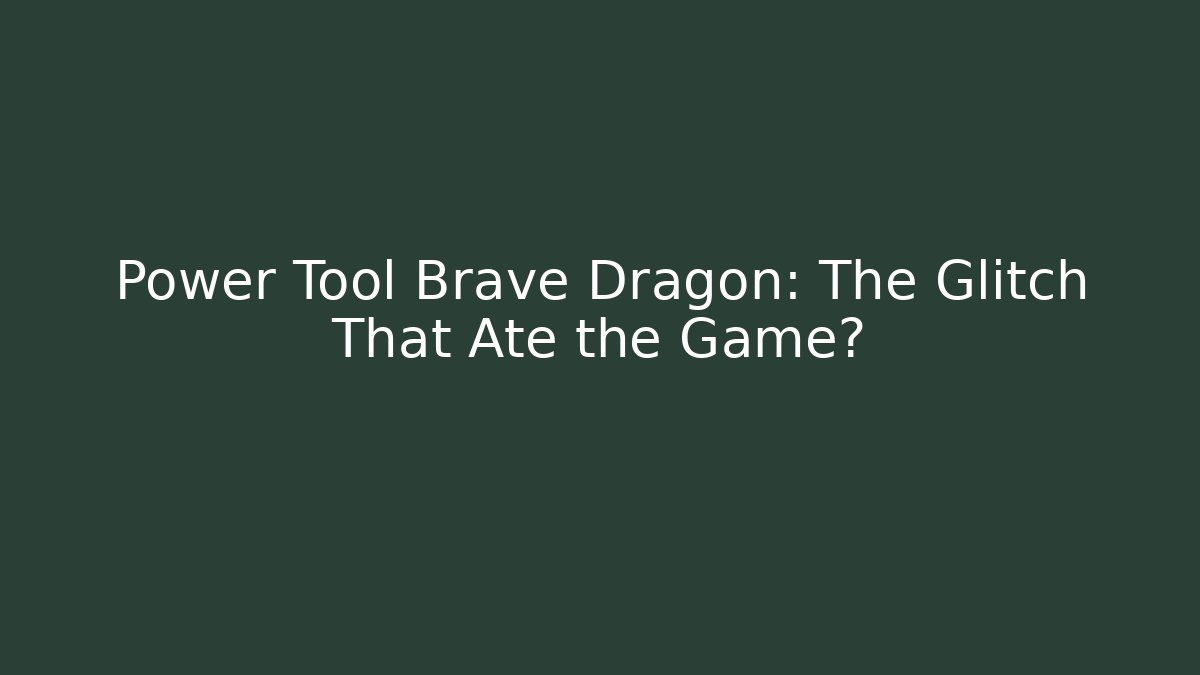 Power Tool Brave Dragon: The Glitch That Ate the Game?